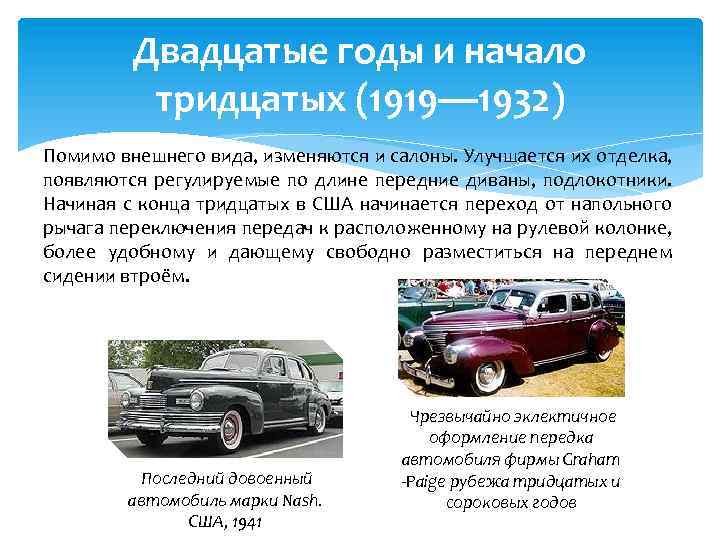 Двадцатые годы и начало тридцатых (1919—1932)

Помимо внешнего вида, изменяются и салоны. Улучшается их отделка, появляются регулируемые по длине передние диваны, подлокотники. Начиная с конца тридцатых в США начинается переход от напольного рычага переключения передач к расположенному на рулевой колонке, более удобному и дающему свободно разместиться на переднем сидении втроём.

Последний довоенный автомобиль марки Nash. США, 1941

Чрезвычайно эклектичное оформление передка автомобиля фирмы Graham -Paige рубежа тридцатых и сороковых годов